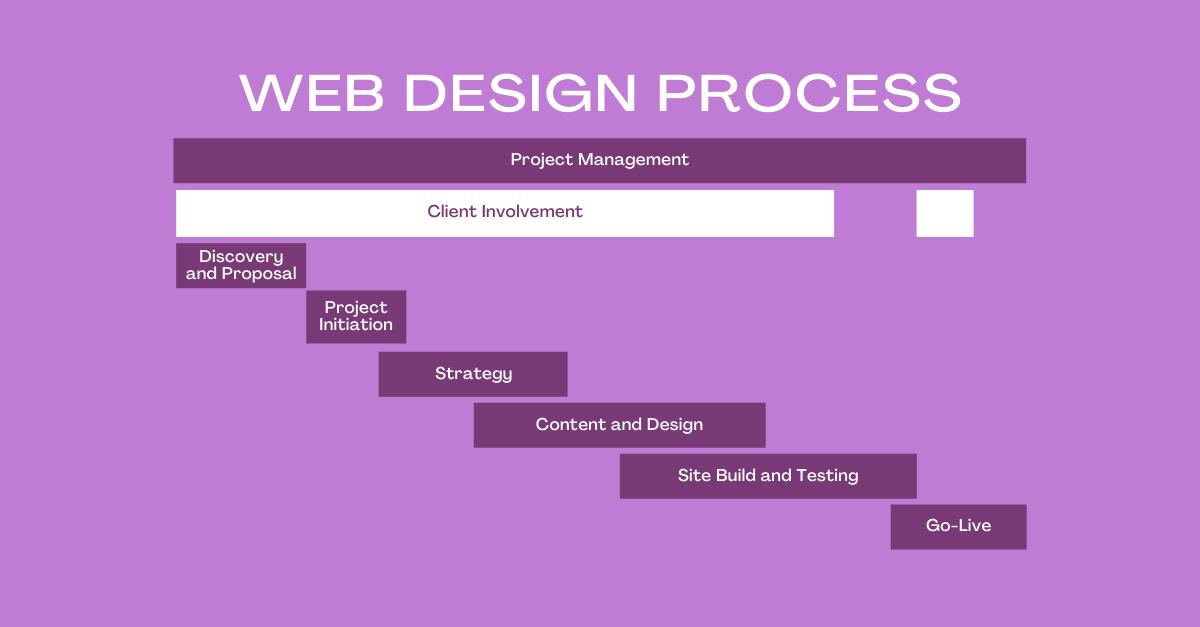 WEB DESIGN PROCESS

Project Management

Client Involvement

Discovery and Proposal

Project Initiation

Strategy

Content and Design

Site Build and Testing

Go-Live